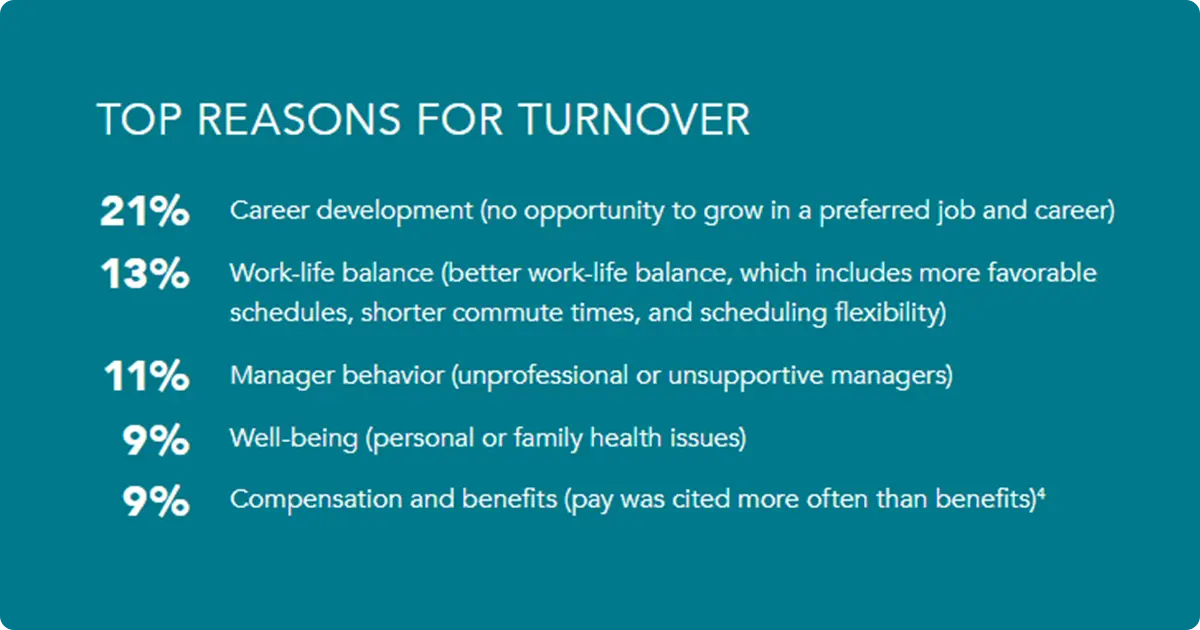 TOP REASONS FOR TURNOVER

21% Career development (no opportunity to grow in a preferred job and career)

13% Work-life balance (better work-life balance, which includes more favorable schedules, shorter commute times, and scheduling flexibility)

11% Manager behavior (unprofessional or unsupportive managers)

9% Well-being (personal or family health issues)

9% Compensation and benefits (pay was cited more often than benefits)$^4$